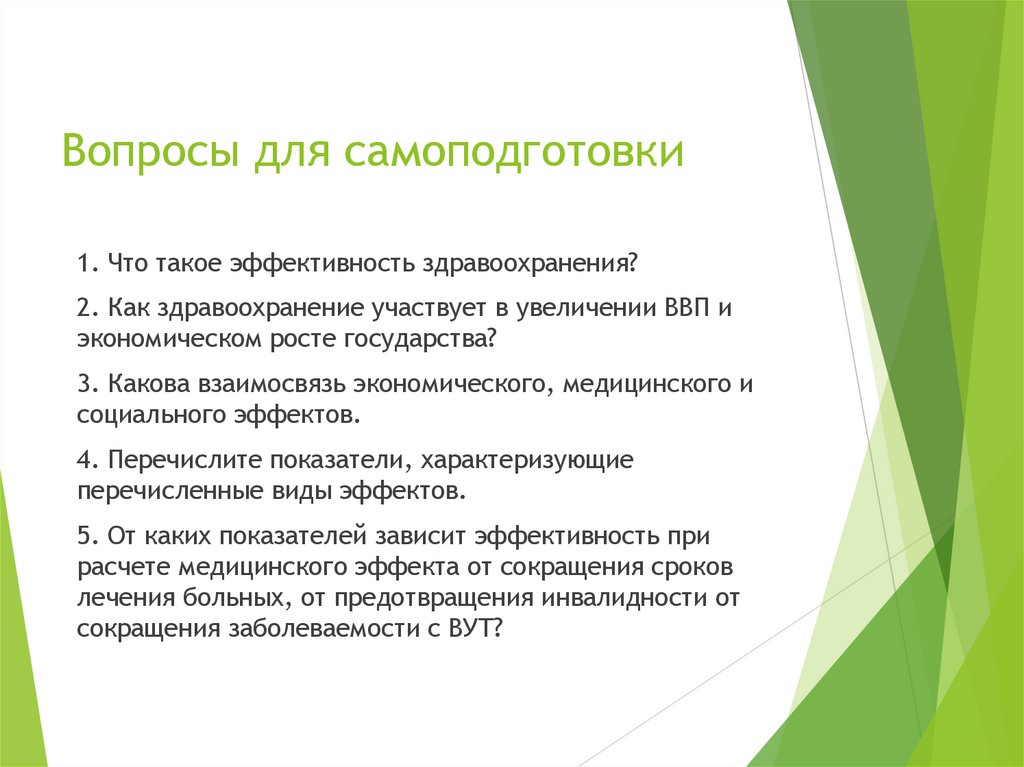 Вопросы для самоподготовки

1. Что такое эффективность здравоохранения?

2. Как здравоохранение участвует в увеличении ВВП и экономическом росте государства?

3. Какова взаимосвязь экономического, медицинского и социального эффектов.

4. Перечислите показатели, характеризующие перечисленные виды эффектов.

5. От каких показателей зависит эффективность при расчете медицинского эффекта от сокращения сроков лечения больных, от предотвращения инвалидности от сокращения заболеваемости с ВУТ?